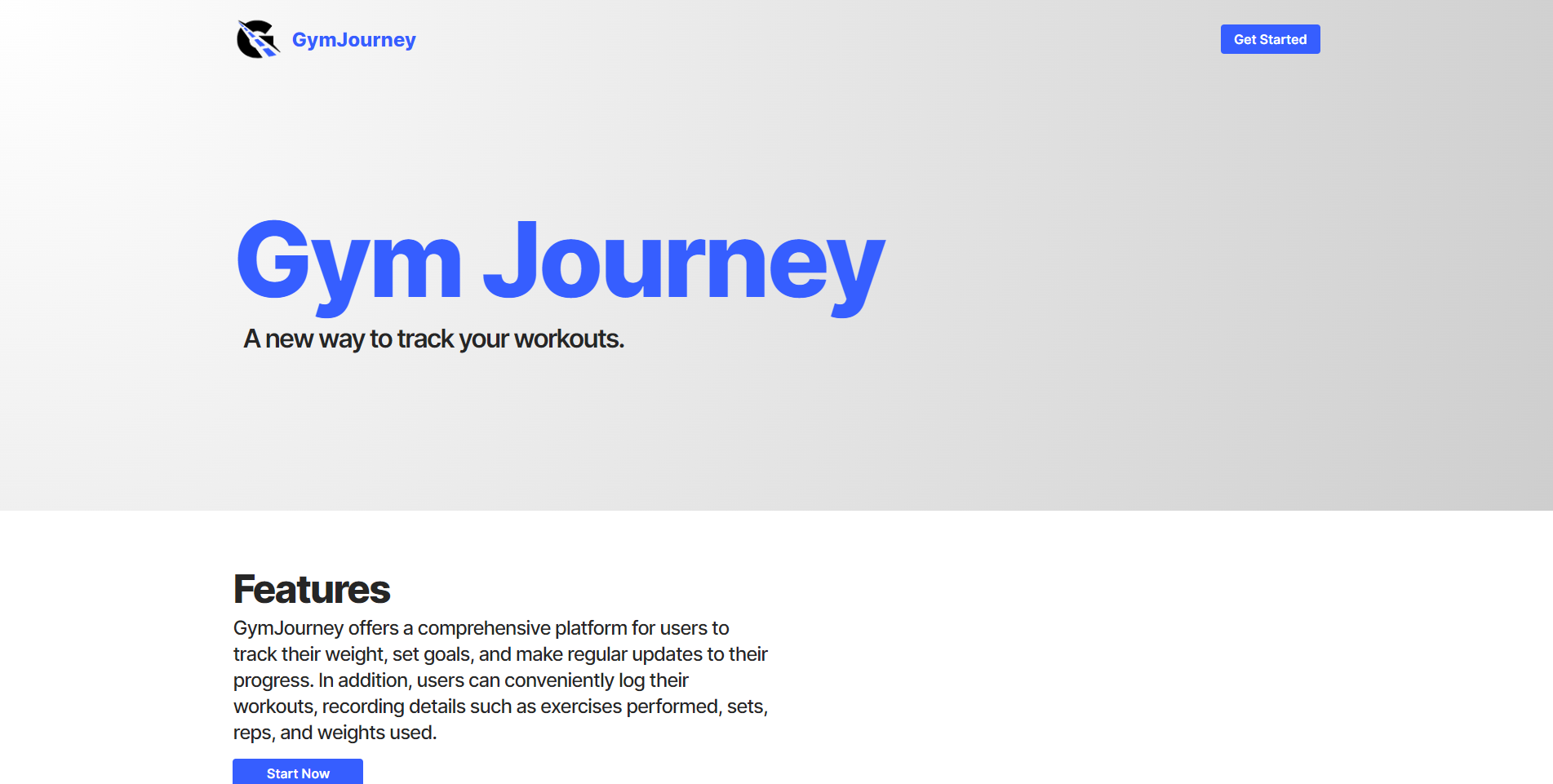 GymJourney

Get Started

Gym Journey

A new way to track your workouts.

Features

GymJourney offers a comprehensive platform for users to track their weight, set goals, and make regular updates to their progress. In addition, users can conveniently log their workouts, recording details such as exercises performed, sets, reps, and weights used.

Start Now